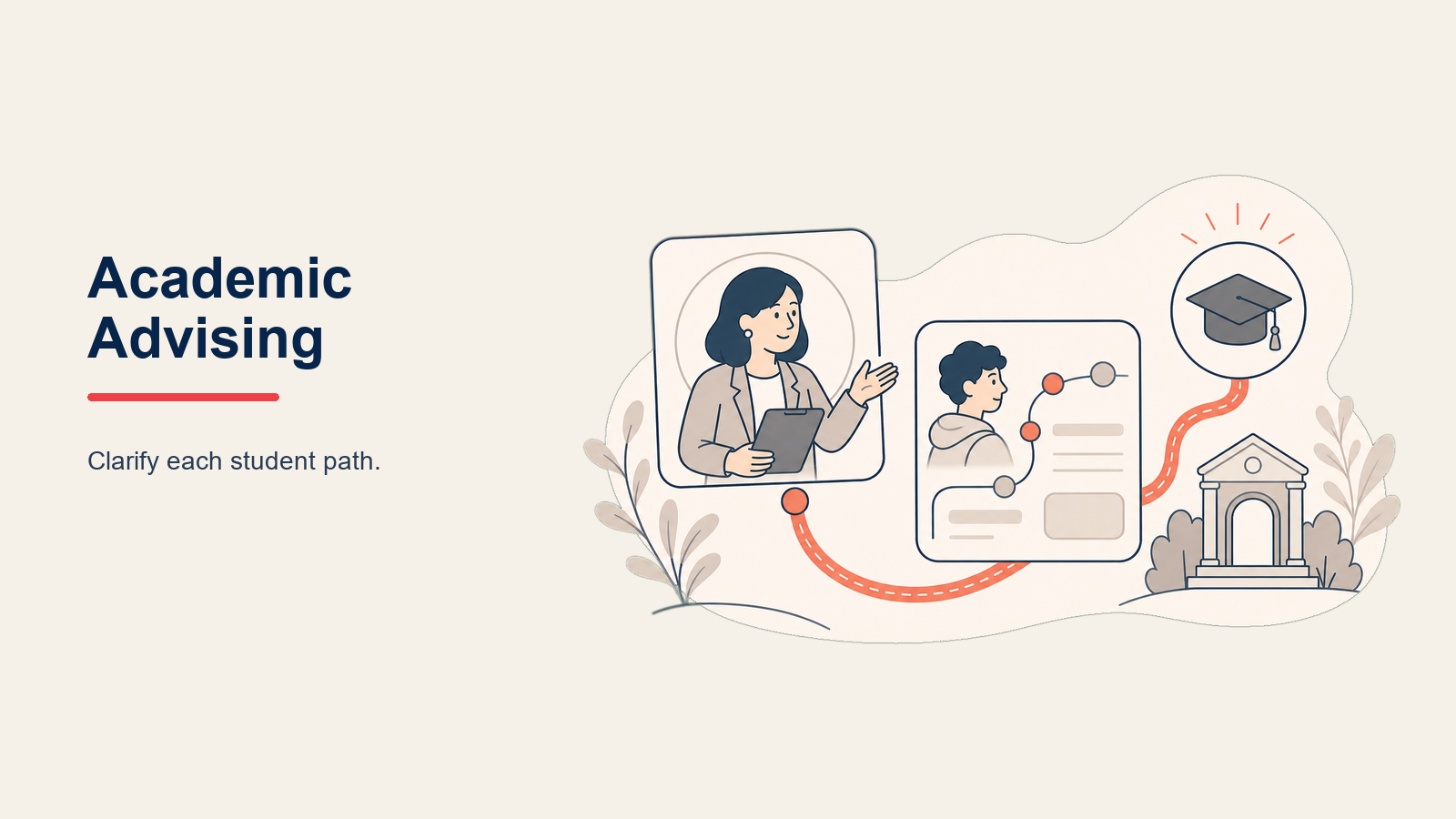 Academic Advising

Clarify each student path.